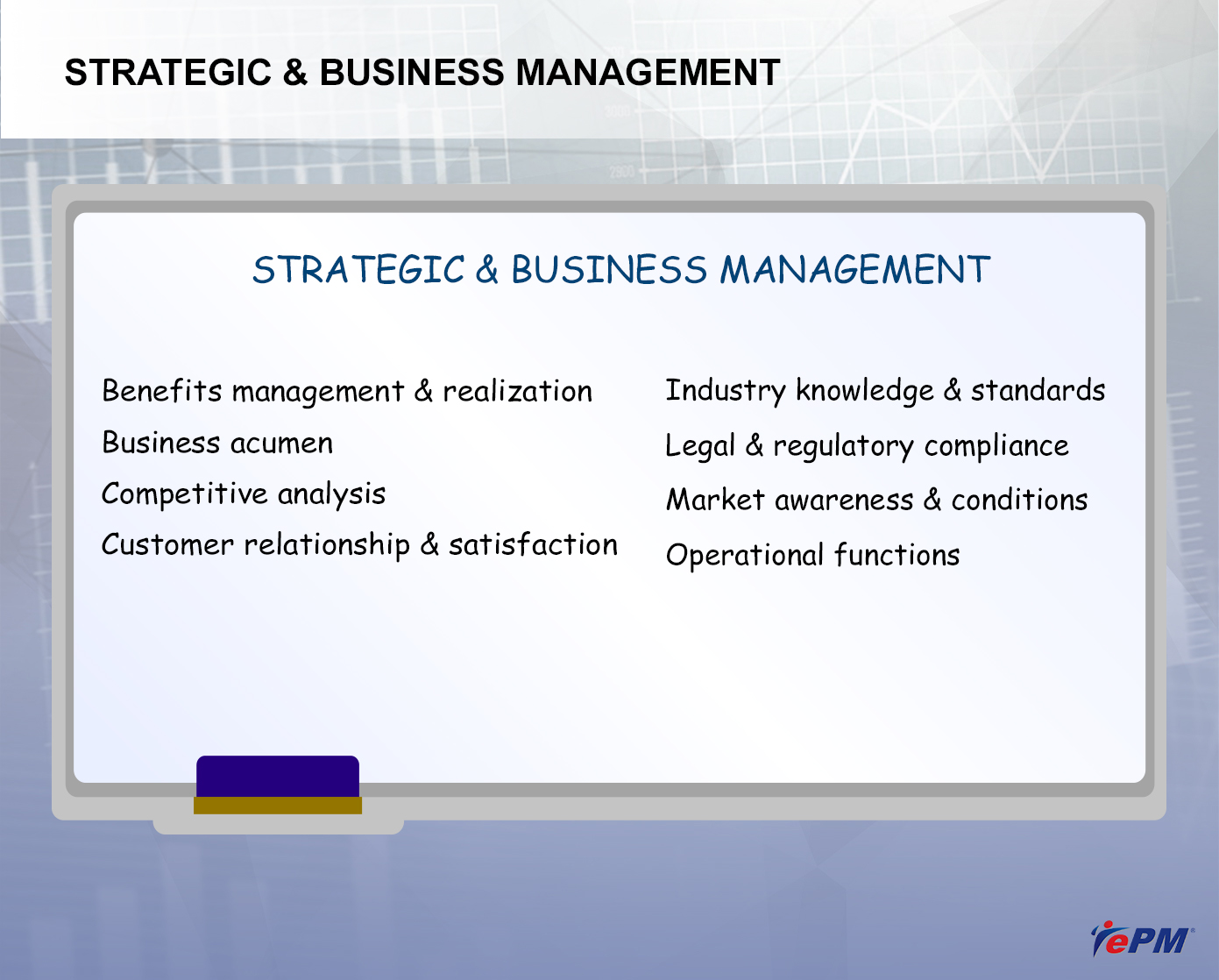 STRATEGIC & BUSINESS MANAGEMENT

STRATEGIC & BUSINESS MANAGEMENT

Benefits management & realization

Business acumen

Competitive analysis

Customer relationship & satisfaction

Industry knowledge & standards

Legal & regulatory compliance

Market awareness & conditions

Operational functions

iePM